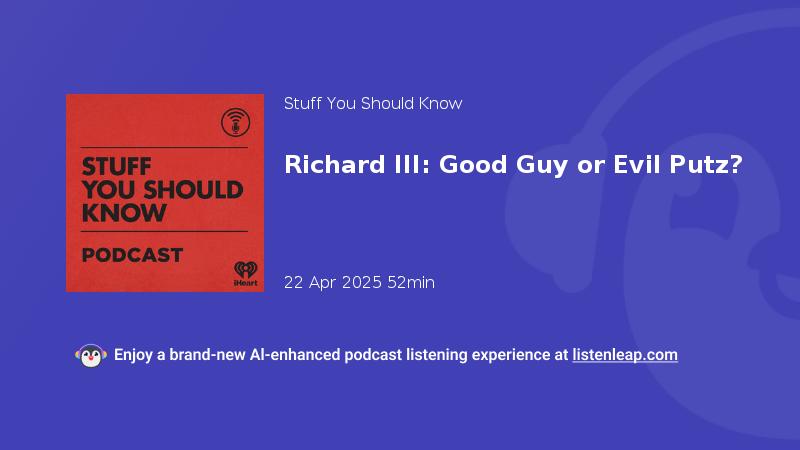 STUFF YOU SHOULD KNOW

PODCAST

iHeart

Stuff You Should Know

Richard III: Good Guy or Evil Putz?

22 Apr 2025 52min

Enjoy a brand-new AI-enhanced podcast listening experience at listenleap.com